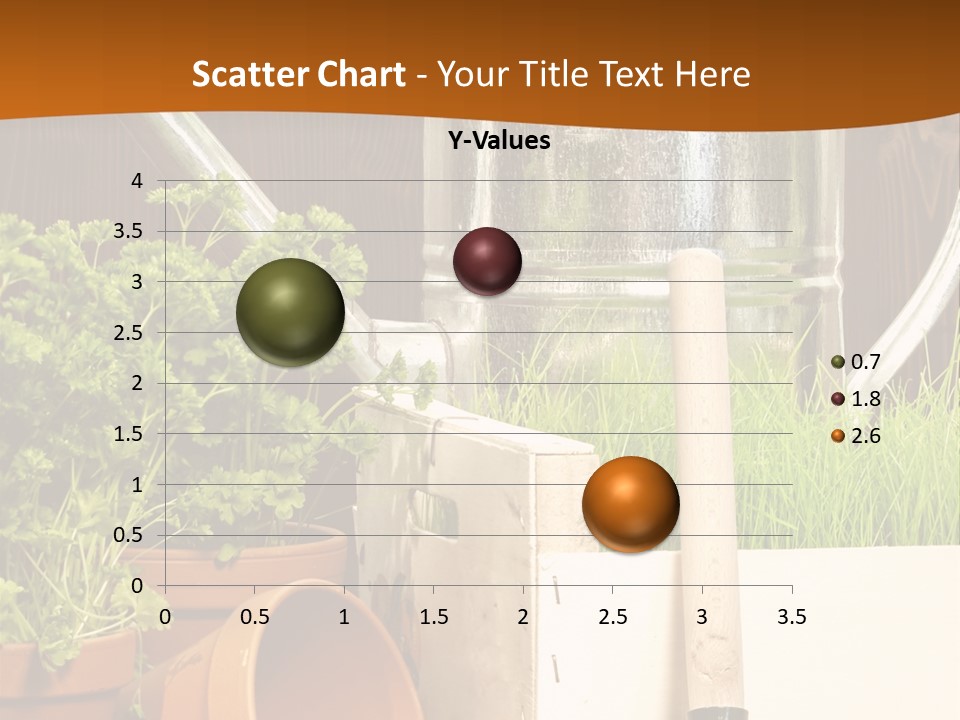 Scatter Chart - Your Title Text Here

Y-Values

4
3.5
3
2.5
2
1.5
1
0.5
0

0 0.5 1 1.5 2 2.5 3 3.5

0.7
1.8
2.6